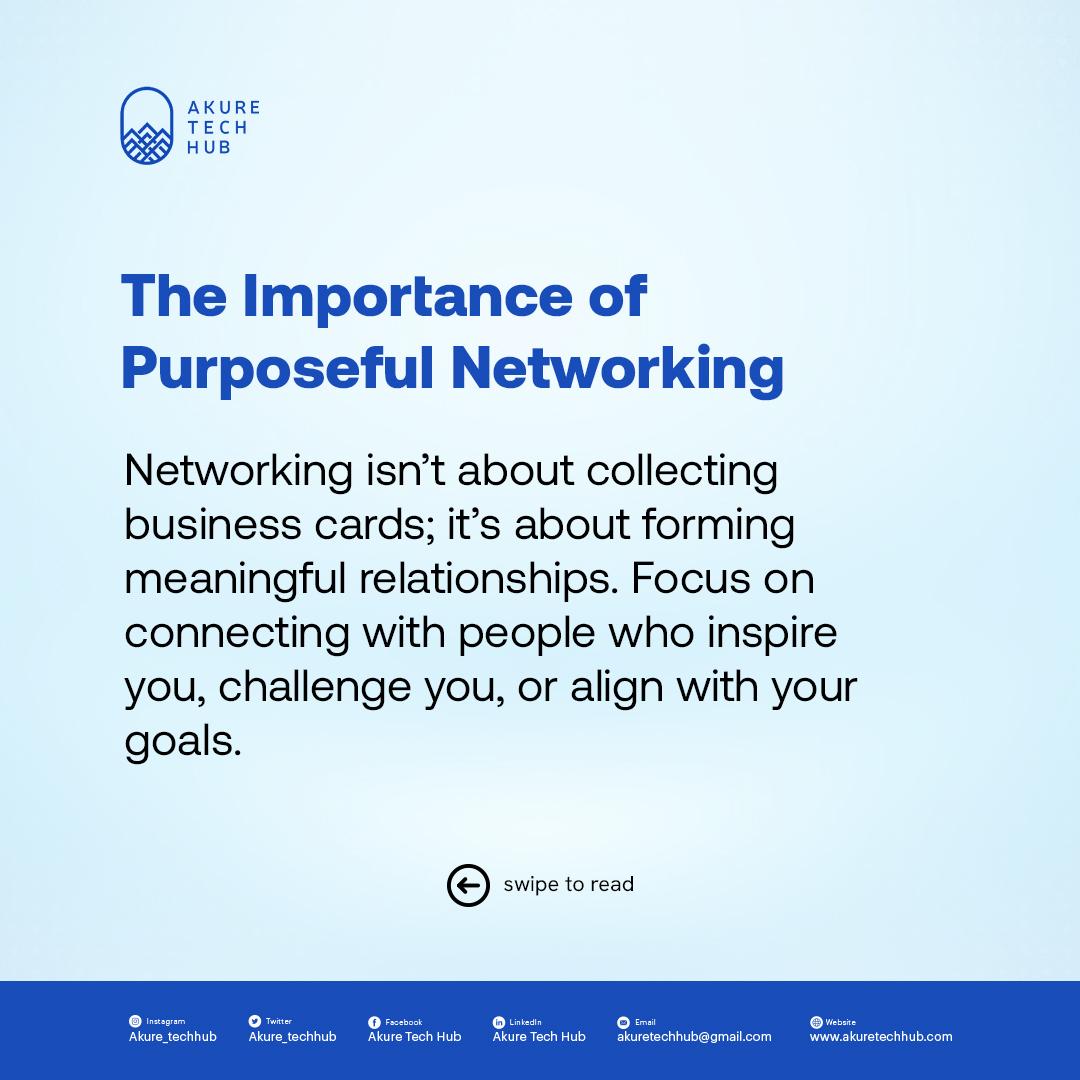 AKURE TECH HUB

The Importance of Purposeful Networking

Networking isn't about collecting business cards; it's about forming meaningful relationships. Focus on connecting with people who inspire you, challenge you, or align with your goals.

swipe to read

Instagram
Akure_techhub

Twitter
Akure_techhub

Facebook
Akure Tech Hub

LinkedIn
Akure Tech Hub

Email
akuretechhub@gmail.com

Website
www.akuretechhub.com